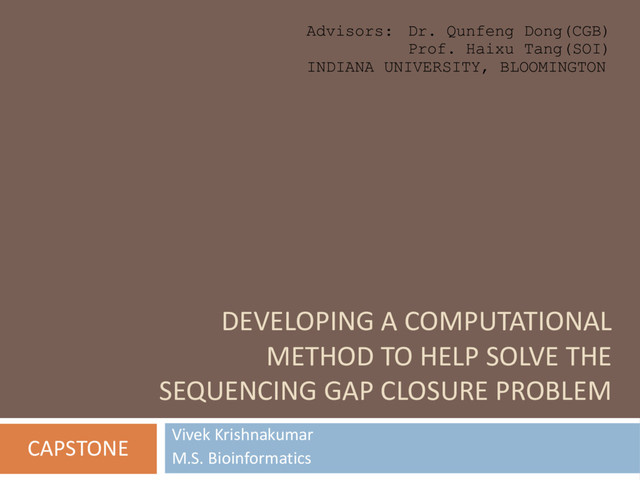 Advisors: Dr. Qunfeng Dong(CGB)
Prof. Haixu Tang(SOI)
INDIANA UNIVERSITY, BLOOMINGTON

DEVELOPING A COMPUTATIONAL METHOD TO HELP SOLVE THE SEQUENCING GAP CLOSURE PROBLEM

CAPSTONE

Vivek Krishnakumar
M.S. Bioinformatics